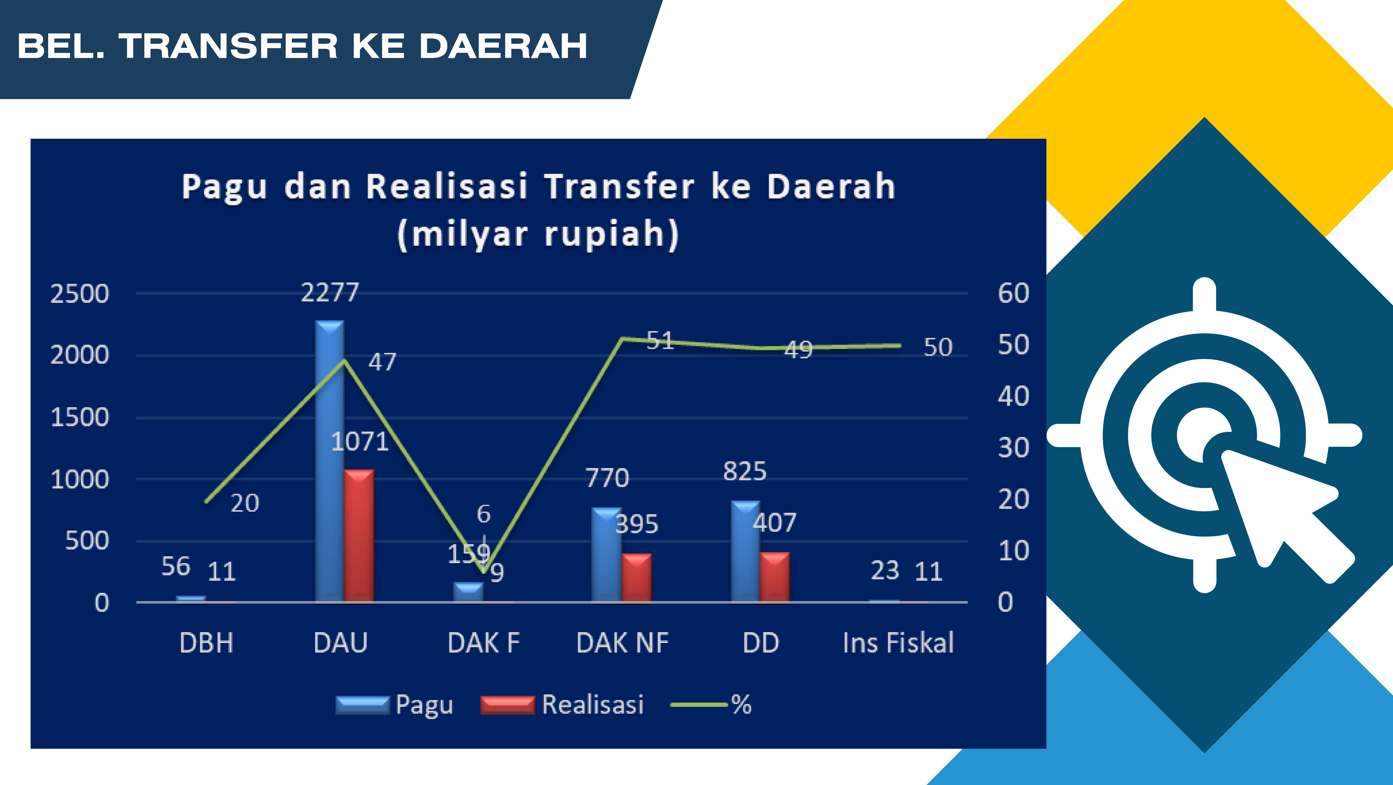 BEL. TRANSFER KE DAERAH

Pagu dan Realisasi Transfer ke Daerah (milyar rupiah)

2500
2000
1500
1000
500
0

60
50
40
30
20
10
0

56 11 20
2277 1071 47
159 9 6
770 395 51
825 407 49
23 11 50

DBH DAU DAK F DAK NF DD Ins Fiskal

Pagu Realisasi %